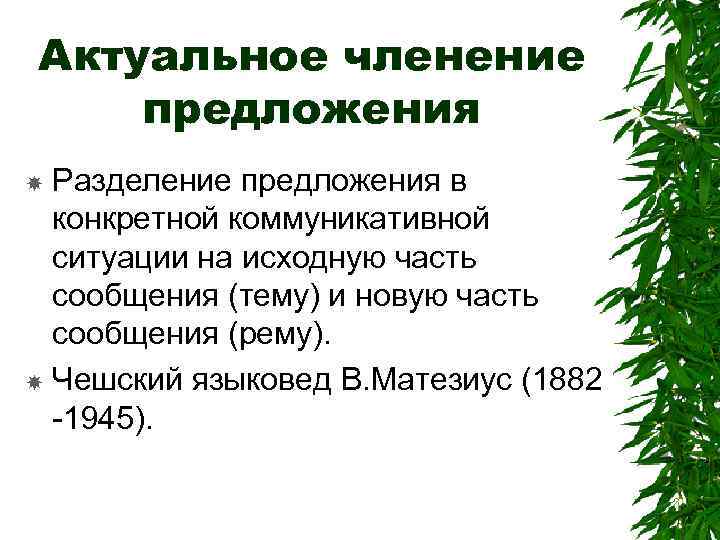 Актуальное членение предложения

Разделение предложения в конкретной коммуникативной ситуации на исходную часть сообщения (тему) и новую часть сообщения (рему).

Чешский языковед В.Матезиус (1882 -1945).